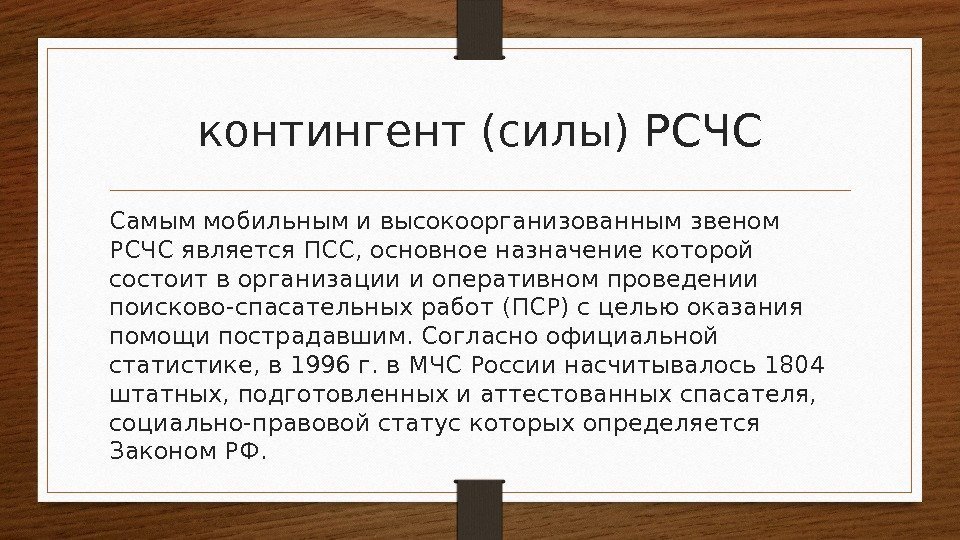 контингент (силы) РСЧС

Самым мобильным и высокоорганизованным звеном РСЧС является ПСС, основное назначение которой состоит в организации и оперативном проведении поисково-спасательных работ (ПСР) с целью оказания помощи пострадавшим. Согласно официальной статистике, в 1996 г. в МЧС России насчитывалось 1804 штатных, подготовленных и аттестованных спасателя, социально-правовой статус которых определяется Законом РФ.